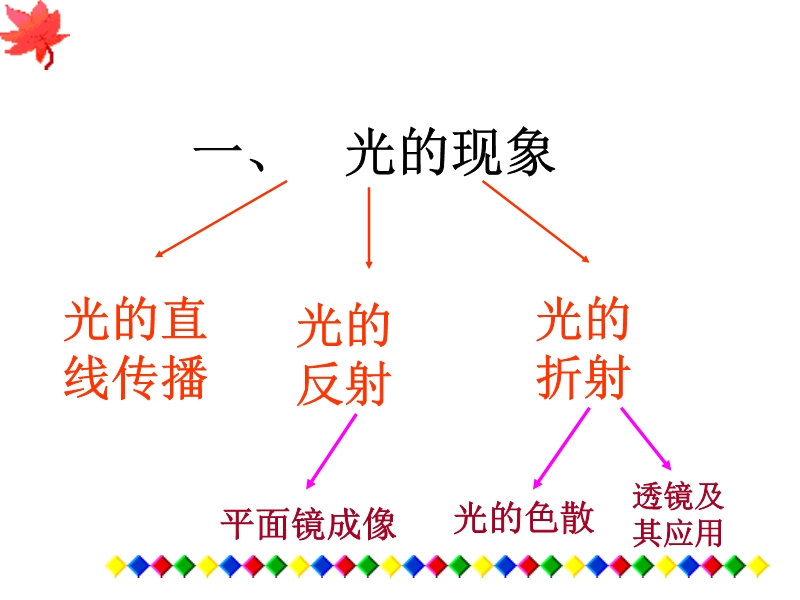 一、 光的现象

光的直线传播

光的反射

光的折射

平面镜成像

光的色散

透镜及其应用